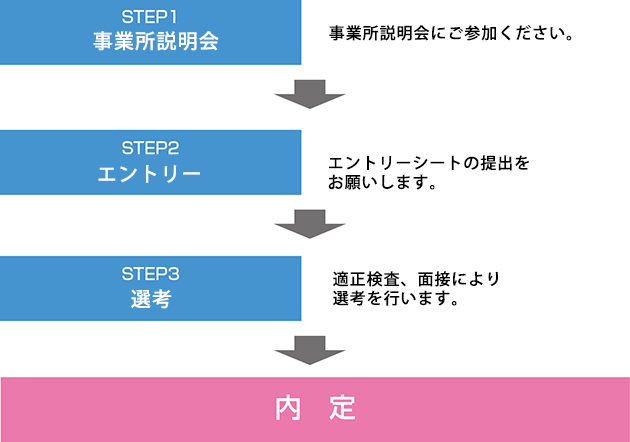 STEP1
事業所説明会

事業所説明会にご参加ください。

STEP2
エントリー

エントリーシートの提出をお願いします。

STEP3
選考

適正検査、面接により選考を行います。

内　定